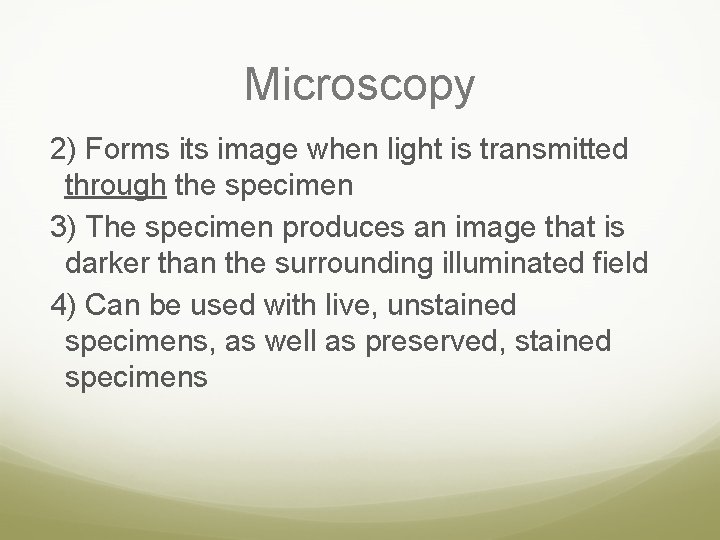 Microscopy

2) Forms its image when light is transmitted through the specimen

3) The specimen produces an image that is darker than the surrounding illuminated field

4) Can be used with live, unstained specimens, as well as preserved, stained specimens